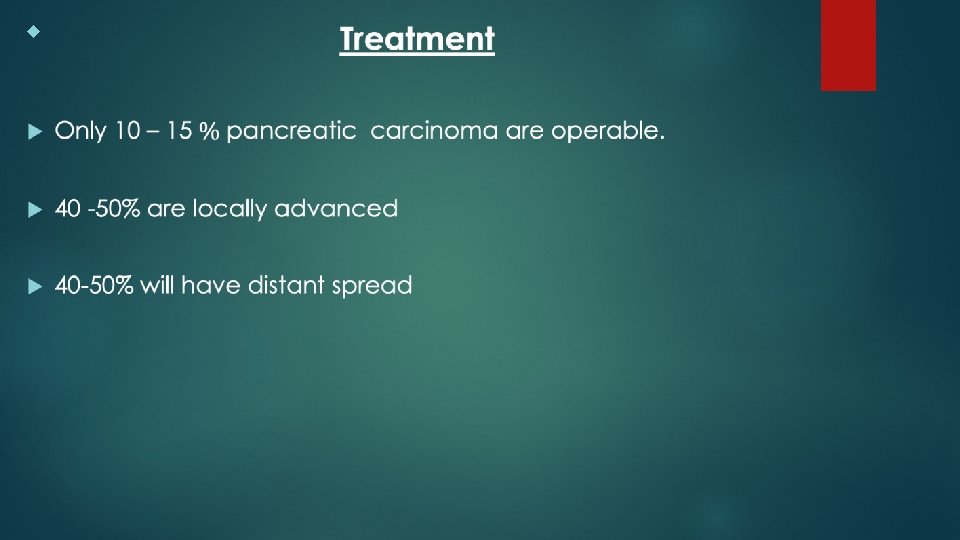 Treatment

Only 10 – 15 % pancreatic carcinoma are operable.

40 -50% are locally advanced

40-50% will have distant spread